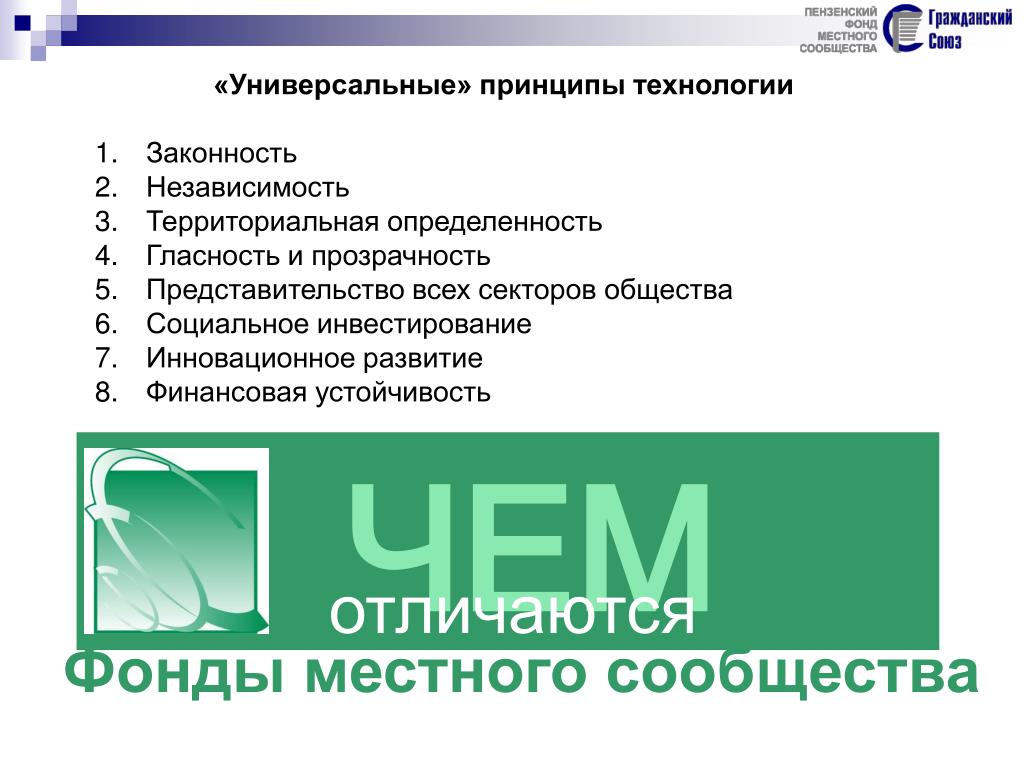 ПЕНЗЕНСКИЙ ФОНД МЕСТНОГО СООБЩЕСТВА
Гражданский Союз

«Универсальные» принципы технологии

1. Законность
2. Независимость
3. Территориальная определенность
4. Гласность и прозрачность
5. Представительство всех секторов общества
6. Социальное инвестирование
7. Инновационное развитие
8. Финансовая устойчивость

ЧЕМ
отличаются
Фонды местного сообщества